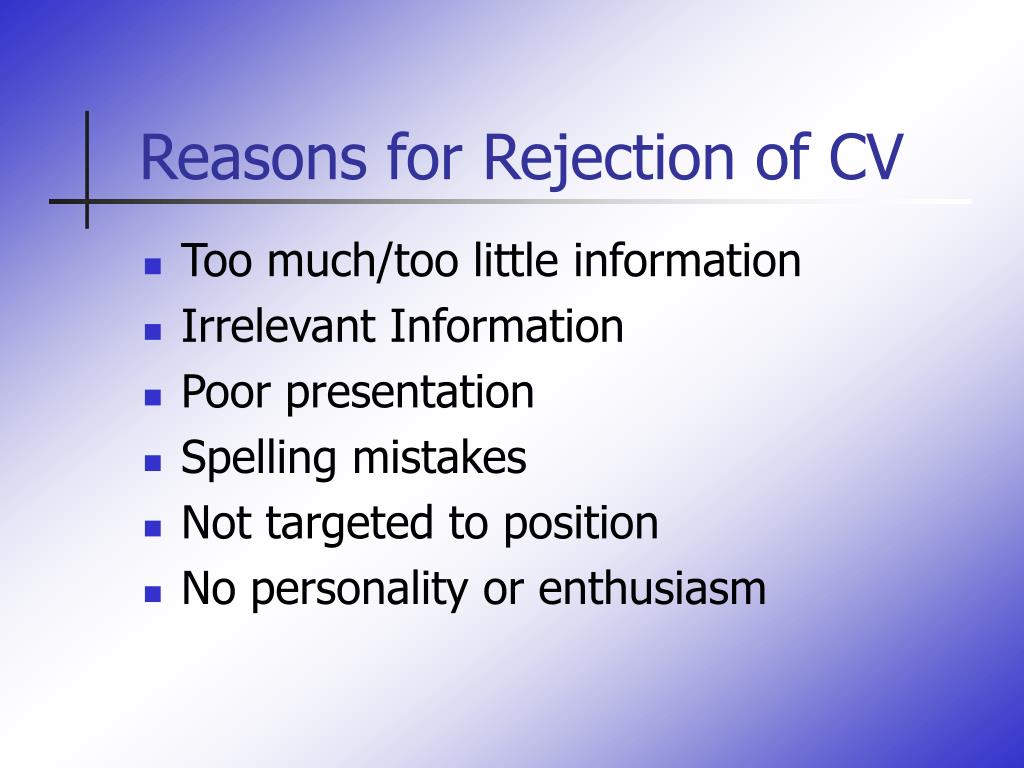 Reasons for Rejection of CV

- Too much/too little information
- Irrelevant Information
- Poor presentation
- Spelling mistakes
- Not targeted to position
- No personality or enthusiasm